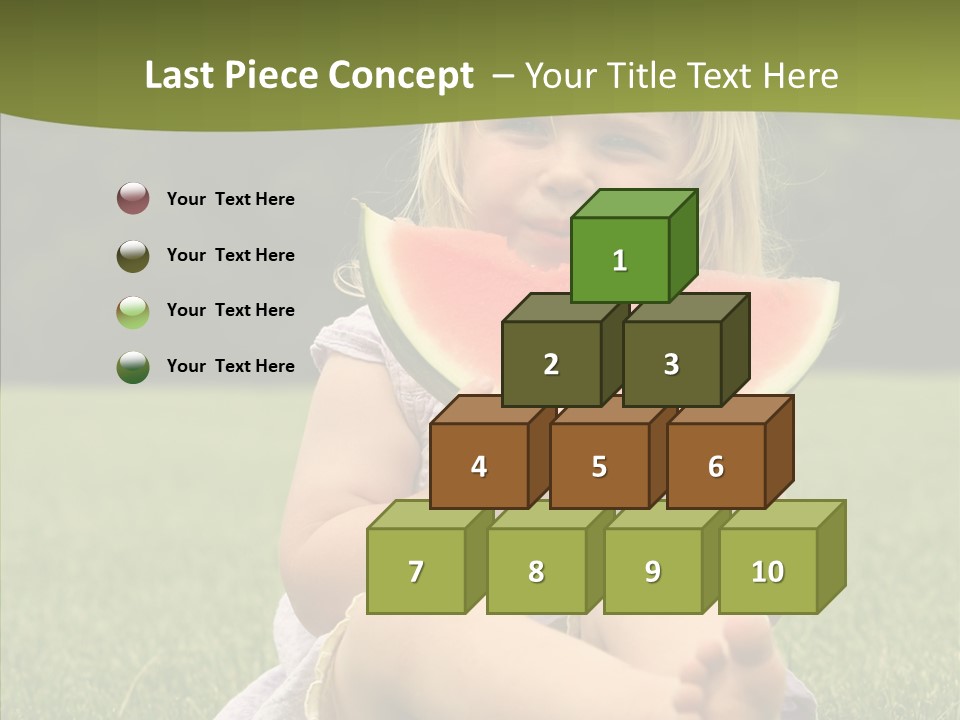 Last Piece Concept – Your Title Text Here

Your Text Here

Your Text Here

Your Text Here

Your Text Here

1

2

3

4

5

6

7

8

9

10